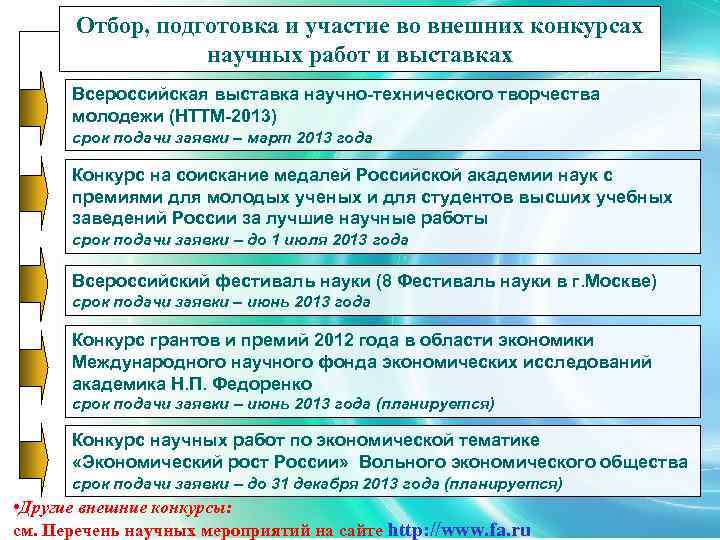 Отбор, подготовка и участие во внешних конкурсах научных работ и выставках

Всероссийская выставка научно-технического творчества молодежи (НТТМ-2013)
срок подачи заявки – март 2013 года

Конкурс на соискание медалей Российской академии наук с премиями для молодых ученых и для студентов высших учебных заведений России за лучшие научные работы
срок подачи заявки – до 1 июля 2013 года

Всероссийский фестиваль науки (8 Фестиваль науки в г.Москве)
срок подачи заявки – июнь 2013 года

Конкурс грантов и премий 2012 года в области экономики Международного научного фонда экономических исследований академика Н.П. Федоренко
срок подачи заявки – июнь 2013 года (планируется)

Конкурс научных работ по экономической тематике «Экономический рост России» Вольного экономического общества
срок подачи заявки – до 31 декабря 2013 года (планируется)

•Другие внешние конкурсы:
см. Перечень научных мероприятий на сайте http://www.fa.ru